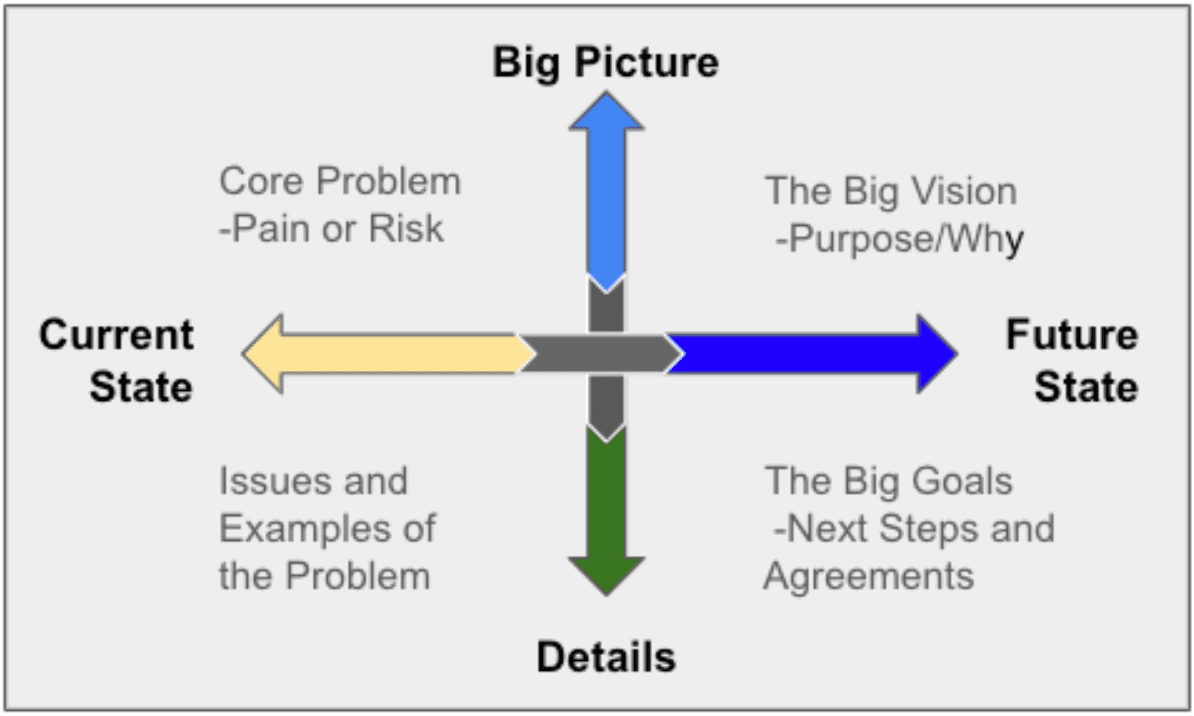 Big Picture

Core Problem
-Pain or Risk

The Big Vision
-Purpose/Why

Current State

Future State

Issues and Examples of the Problem

The Big Goals
-Next Steps and Agreements

Details